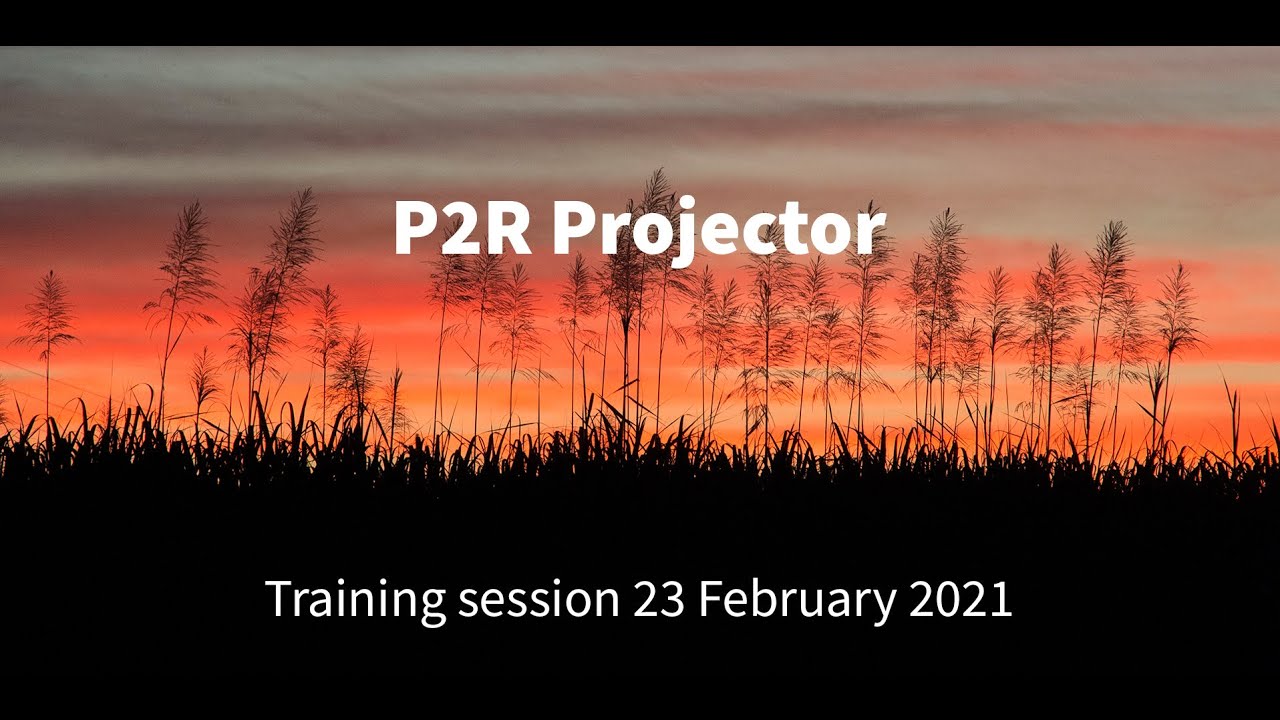 P2R Projector

Training session 23 February 2021